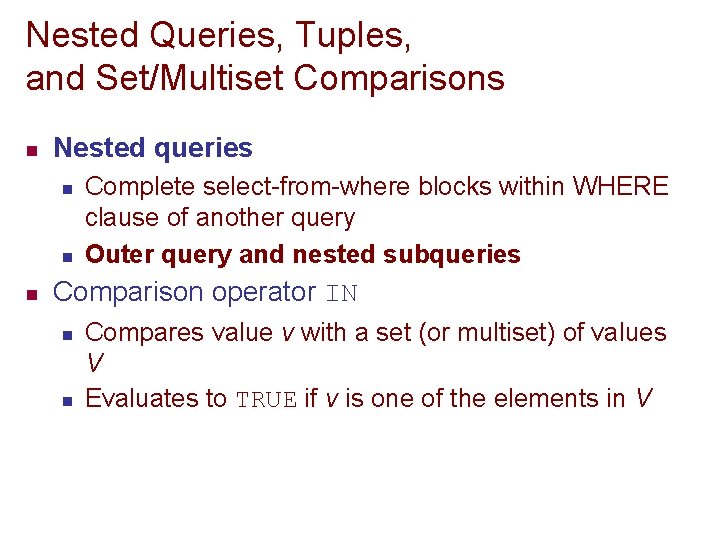 Nested Queries, Tuples, and Set/Multiset Comparisons

Nested queries

Complete select-from-where blocks within WHERE clause of another query

Outer query and nested subqueries

Comparison operator IN

Compares value v with a set (or multiset) of values V

Evaluates to TRUE if v is one of the elements in V